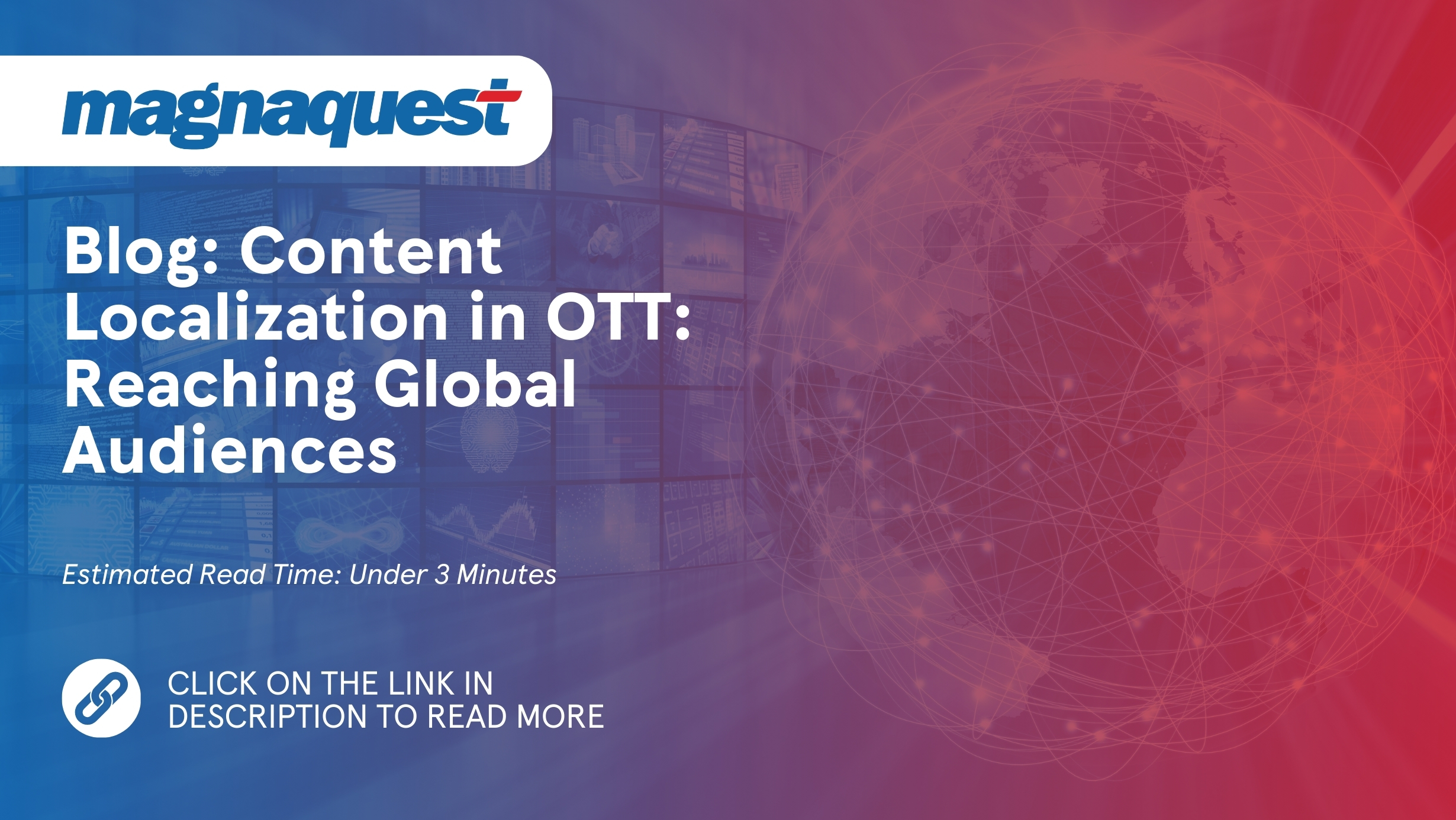 magnaquest

Blog: Content Localization in OTT: Reaching Global Audiences

Estimated Read Time: Under 3 Minutes

CLICK ON THE LINK IN DESCRIPTION TO READ MORE